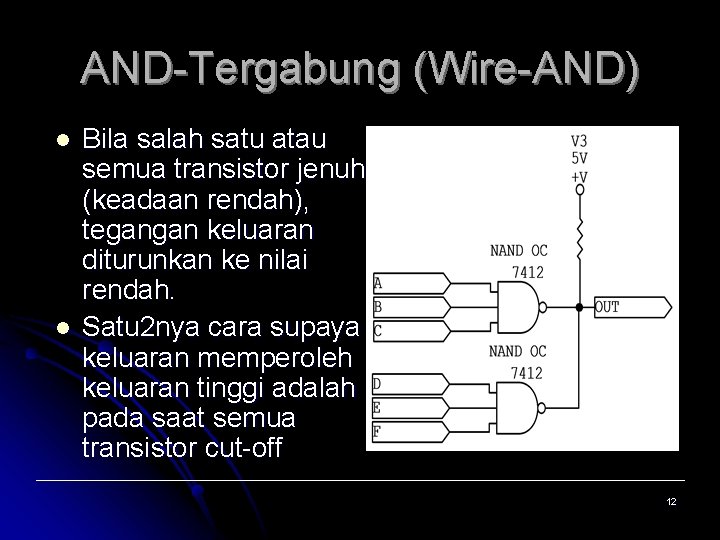 AND-Tergabung (Wire-AND)

- Bila salah satu atau semua transistor jenuh (keadaan rendah), tegangan keluaran diturunkan ke nilai rendah.
- Satu2nya cara supaya keluaran memperoleh keluaran tinggi adalah pada saat semua transistor cut-off

V3
5V
+V
NAND OC
7412
A
B
C
OUT
NAND OC
7412
D
E
F

12